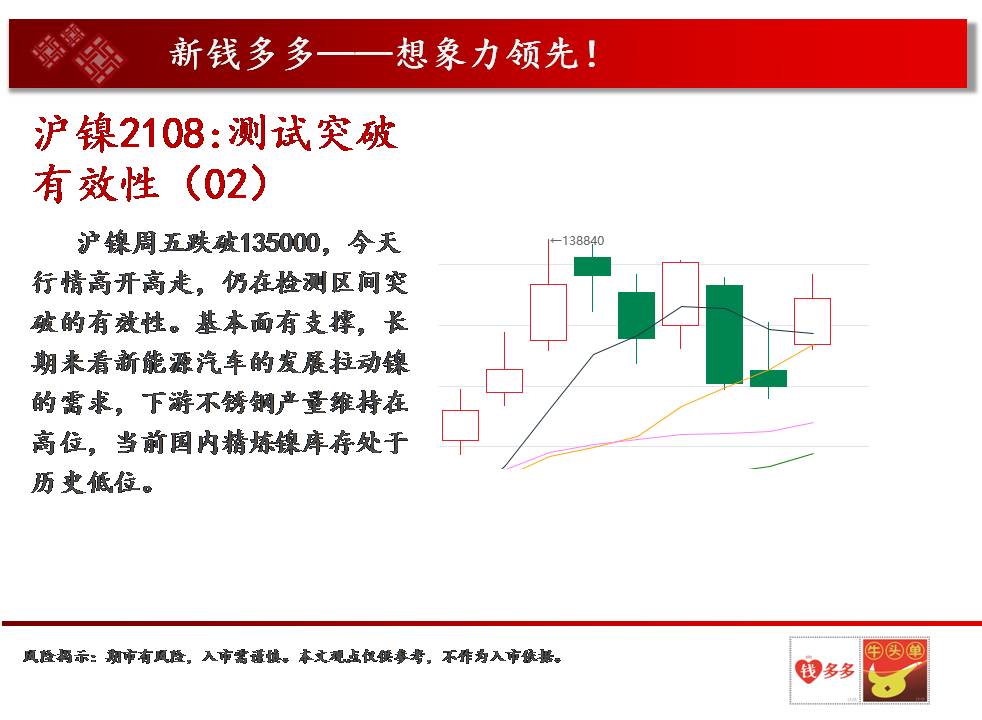 新钱多多——想象力领先!

沪镍2108:测试突破有效性(02)

沪镍周五跌破135000,今天行情高开高走,仍在检测区间突破的有效性。基本面有支撑,长期来看新能源汽车的发展拉动镍的需求,下游不锈钢产量维持在高位,当前国内精炼镍库存处于历史低位。

←138840

风险揭示:期市有风险,入市需谨慎。本文观点仅供参考,不作为入市依据。

钱多多

牛头单